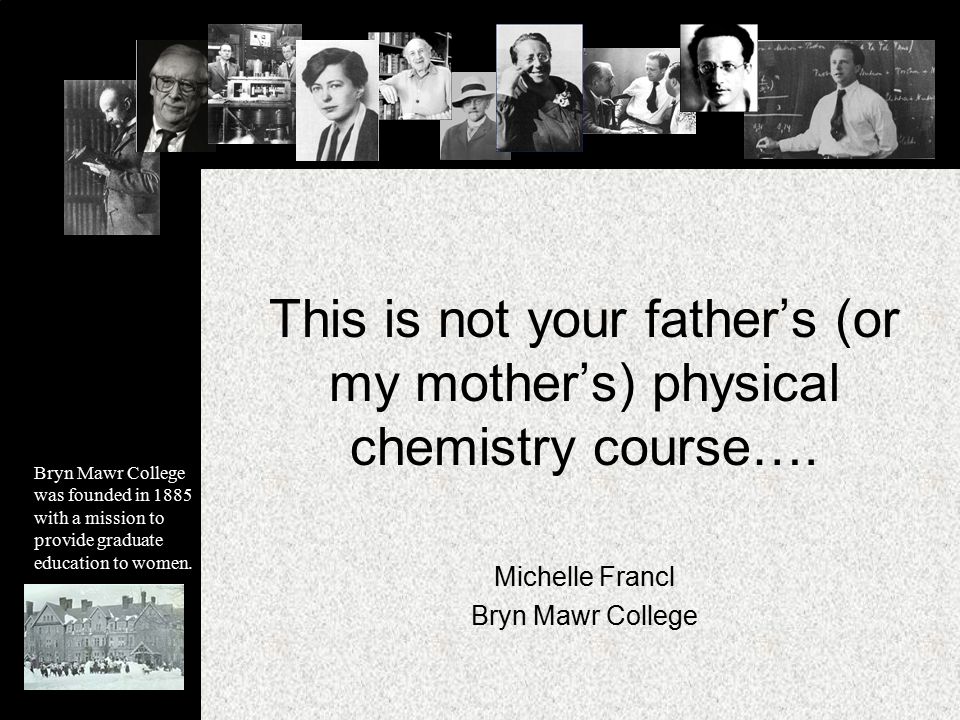 This is not your father's (or my mother's) physical chemistry course….

Michelle Francl
Bryn Mawr College

Bryn Mawr College was founded in 1885 with a mission to provide graduate education to women.